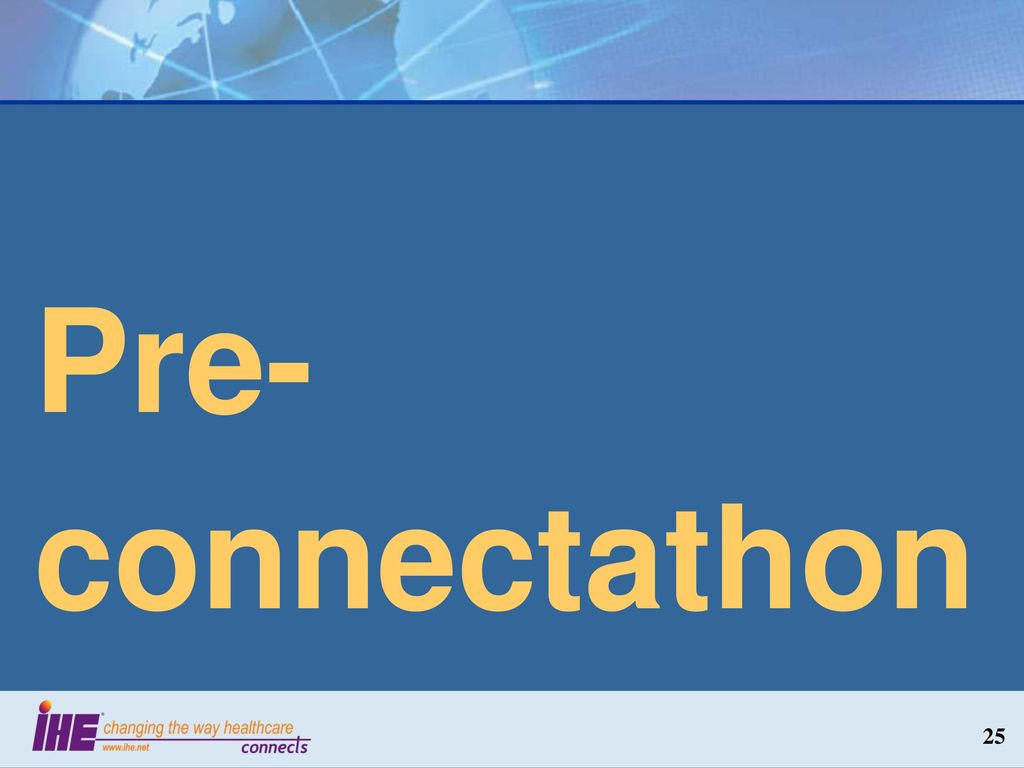 Pre-connectathon

IHE changing the way healthcare connects
www.ihe.net

25